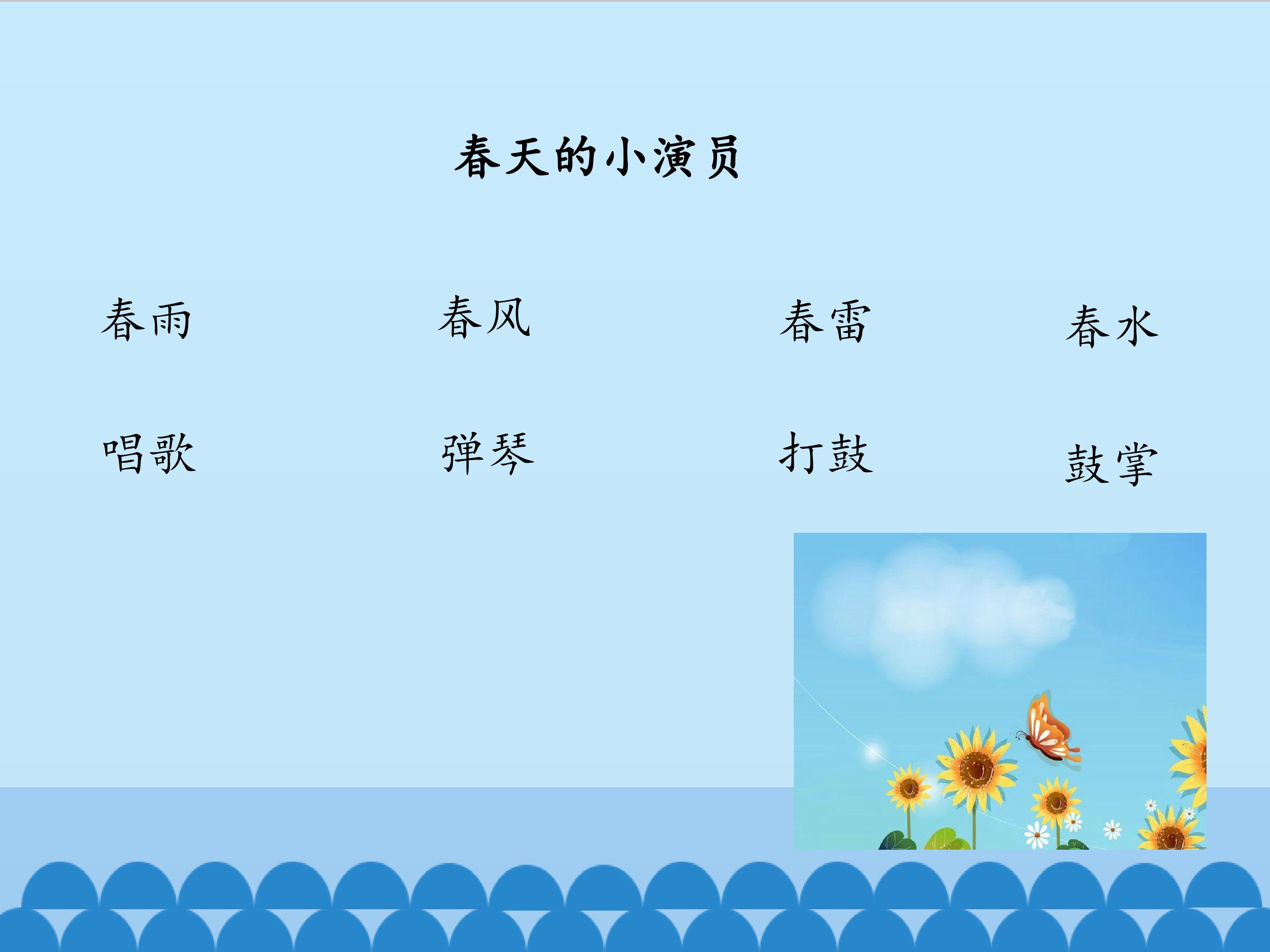 春天的小演员

春雨 春风 春雷 春水

唱歌 弹琴 打鼓 鼓掌